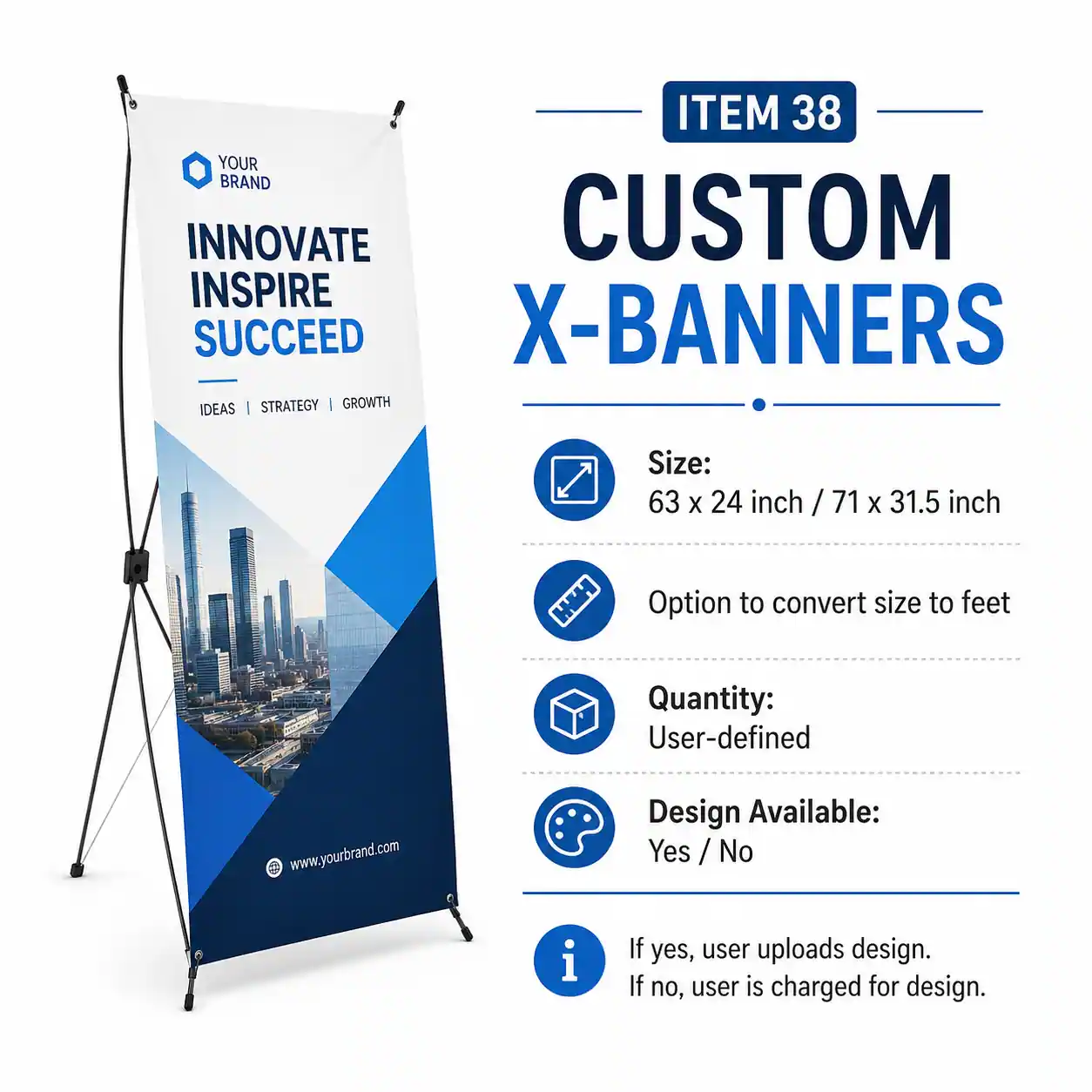 YOUR BRAND

INNOVATE
INSPIRE
SUCCEED

IDEAS | STRATEGY | GROWTH

www.yourbrand.com

ITEM 38

CUSTOM
X-BANNERS

Size:
63 x 24 inch / 71 x 31.5 inch

Option to convert size to feet

Quantity:
User-defined

Design Available:
Yes / No

If yes, user uploads design.
If no, user is charged for design.